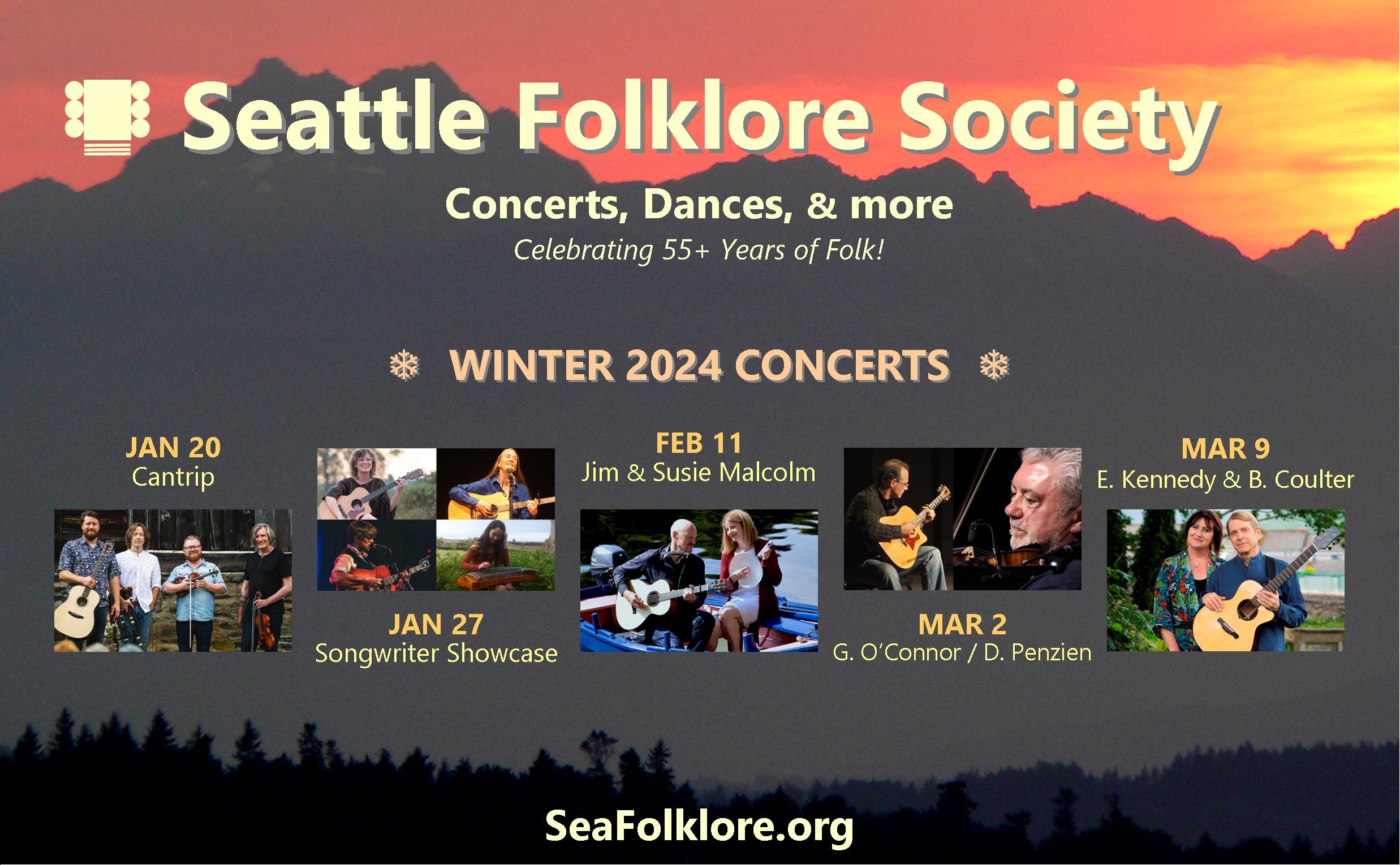 Seattle Folklore Society

Concerts, Dances, & more

Celebrating 55+ Years of Folk!

❄ WINTER 2024 CONCERTS ❄

JAN 20
Cantrip

JAN 27
Songwriter Showcase

FEB 11
Jim & Susie Malcolm

MAR 2
G. O'Connor / D. Penzien

MAR 9
E. Kennedy & B. Coulter

SeaFolklore.org